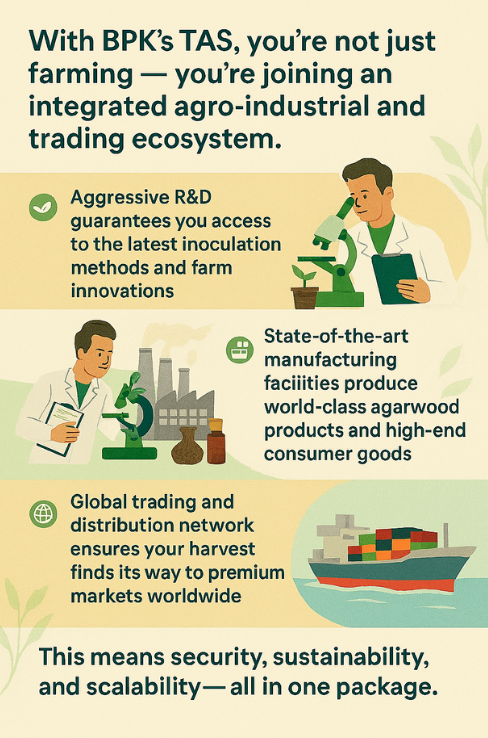 With BPK's TAS, you're not just farming — you're joining an integrated agro-industrial and trading ecosystem.

Aggressive R&D guarantees you access to the latest inoculation methods and farm innovations

State-of-the-art manufacturing faciiities produce world-class agarwood products and high-end consumer goods

Global trading and distribution network ensures your harvest finds its way to premium markets worldwide

This means security, sustainability, and scalability— all in one package.